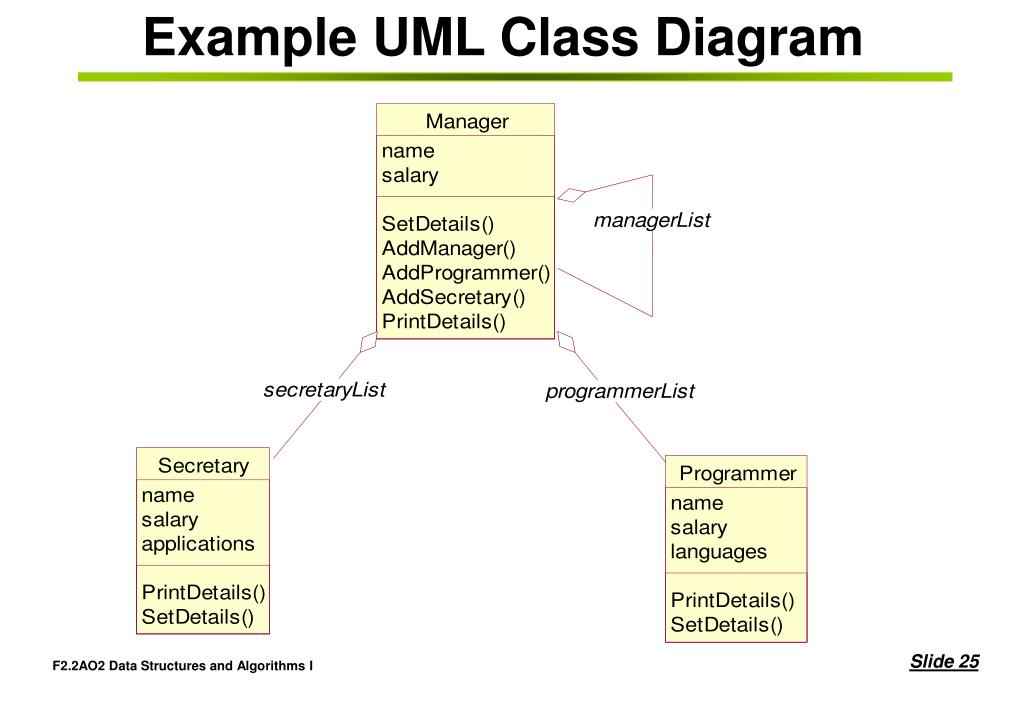 Example UML Class Diagram

Manager
name
salary
SetDetails()
AddManager()
AddProgrammer()
AddSecretary()
PrintDetails()

managerList

secretaryList

programmerList

Secretary
name
salary
applications
PrintDetails()
SetDetails()

Programmer
name
salary
languages
PrintDetails()
SetDetails()

F2.2AO2 Data Structures and Algorithms I

Slide 25